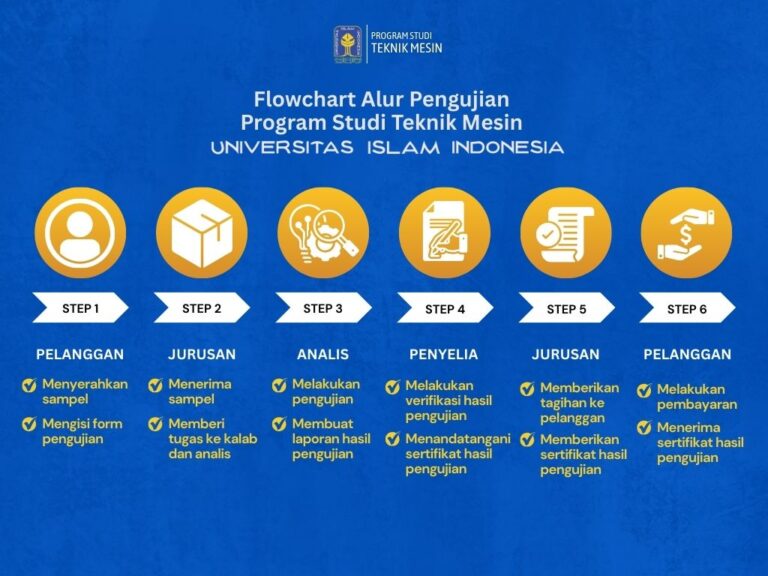 PROGRAM STUDI
TEKNIK MESIN

Flowchart Alur Pengujian
Program Studi Teknik Mesin
UNIVERSITAS ISLAM INDONESIA

STEP 1

PELANGGAN

Menyerahkan sampel

Mengisi form pengujian

STEP 2

JURUSAN

Menerima sampel

Memberi tugas ke kalab dan analis

STEP 3

ANALIS

Melakukan pengujian

Membuat laporan hasil pengujian

STEP 4

PENYELIA

Melakukan verifikasi hasil pengujian

Menandatangani sertifikat hasil pengujian

STEP 5

JURUSAN

Memberikan tagihan ke pelanggan

Memberikan sertifikat hasil pengujian

STEP 6

PELANGGAN

Melakukan pembayaran

Menerima sertifikat hasil pengujian